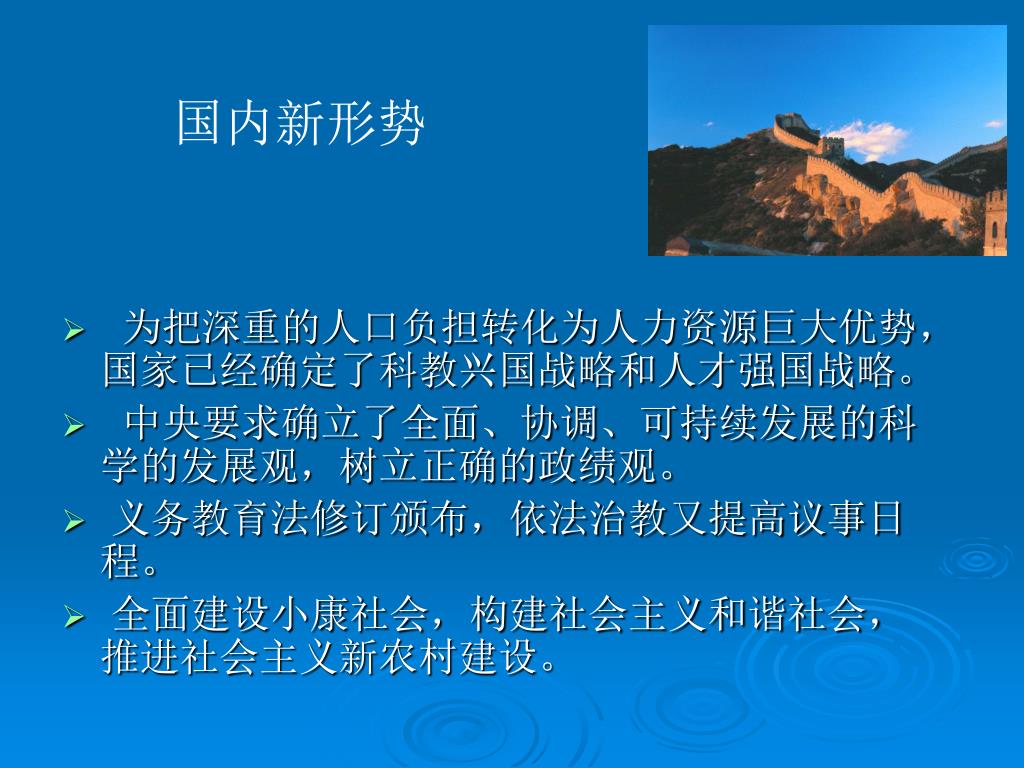 国内新形势

➢ 为把深重的人口负担转化为人力资源巨大优势，国家已经确定了科教兴国战略和人才强国战略。

➢ 中央要求确立了全面、协调、可持续发展的科学的发展观，树立正确的政绩观。

➢ 义务教育法修订颁布，依法治教又提高议事日程。

➢ 全面建设小康社会，构建社会主义和谐社会，推进社会主义新农村建设。